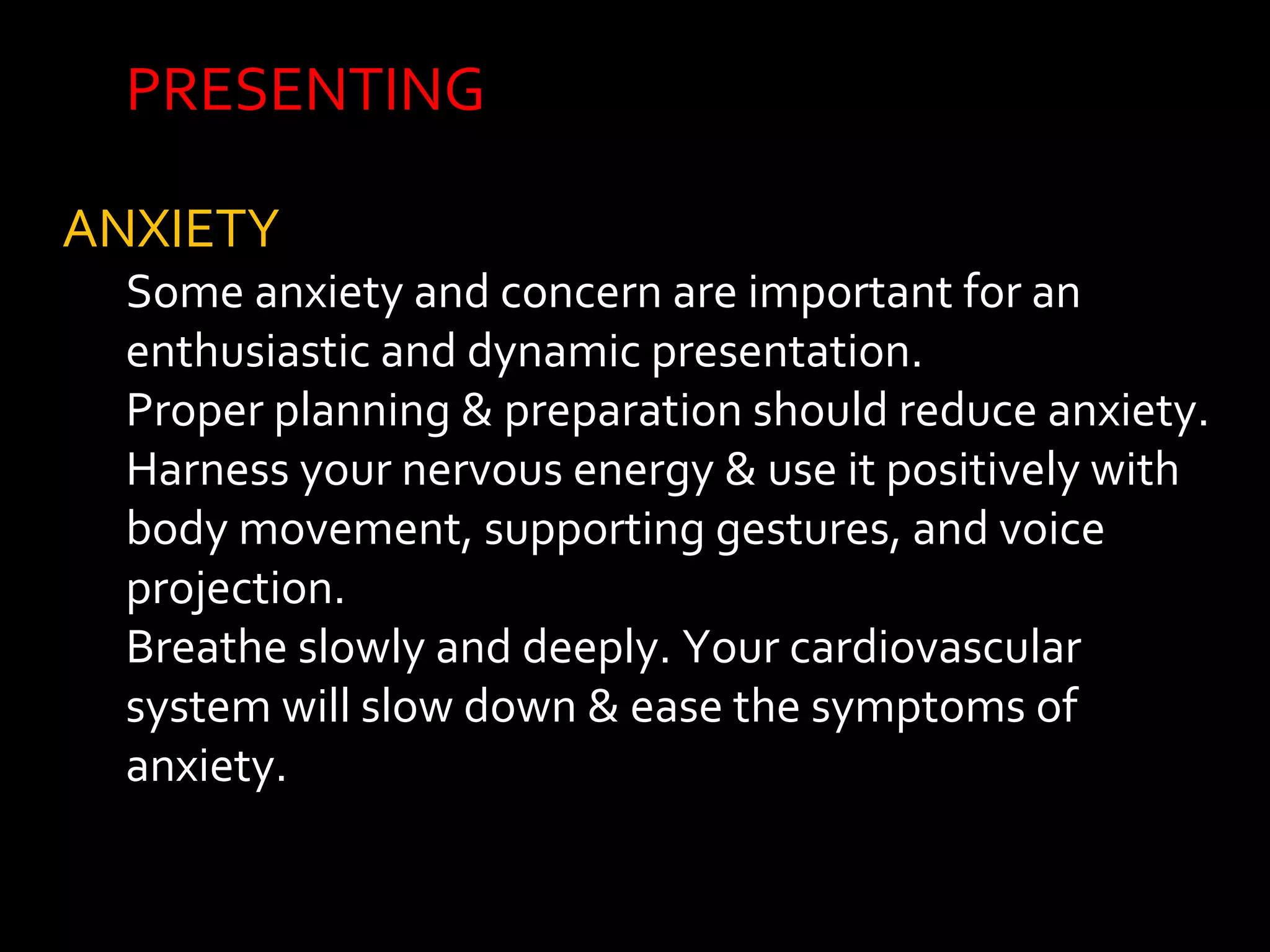 PRESENTING

ANXIETY

Some anxiety and concern are important for an enthusiastic and dynamic presentation.

Proper planning & preparation should reduce anxiety.

Harness your nervous energy & use it positively with body movement, supporting gestures, and voice projection.

Breathe slowly and deeply. Your cardiovascular system will slow down & ease the symptoms of anxiety.